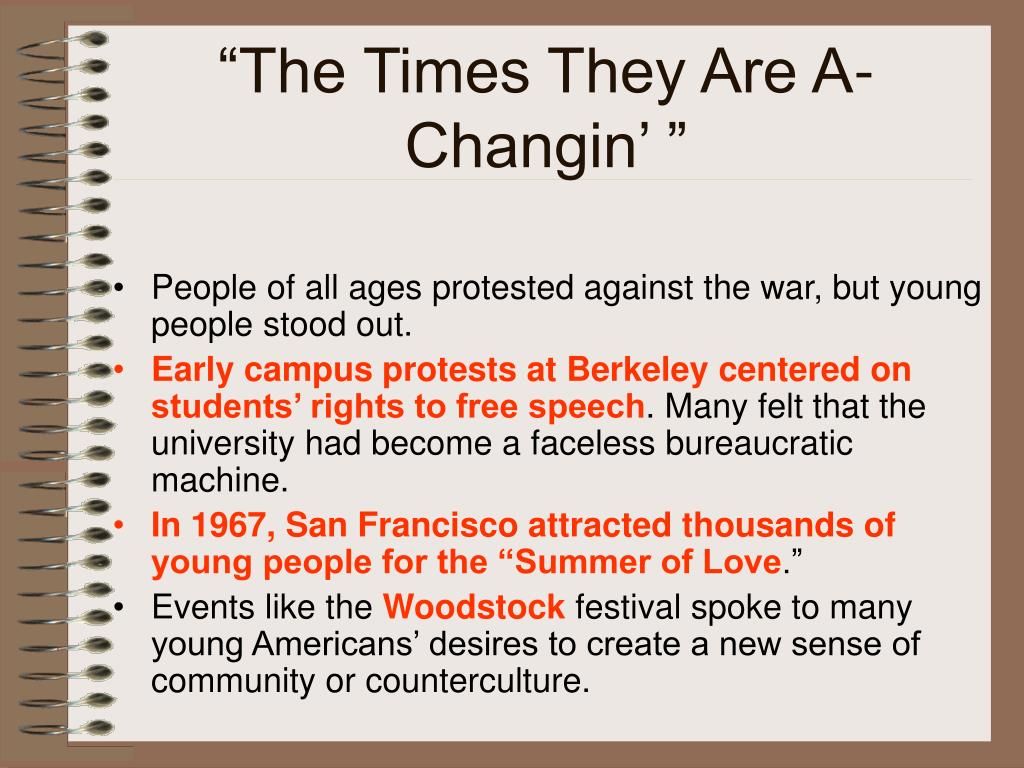 “The Times They Are A-Changin’ ”

• People of all ages protested against the war, but young people stood out.
• Early campus protests at Berkeley centered on students’ rights to free speech. Many felt that the university had become a faceless bureaucratic machine.
• In 1967, San Francisco attracted thousands of young people for the “Summer of Love.”
• Events like the Woodstock festival spoke to many young Americans’ desires to create a new sense of community or counterculture.